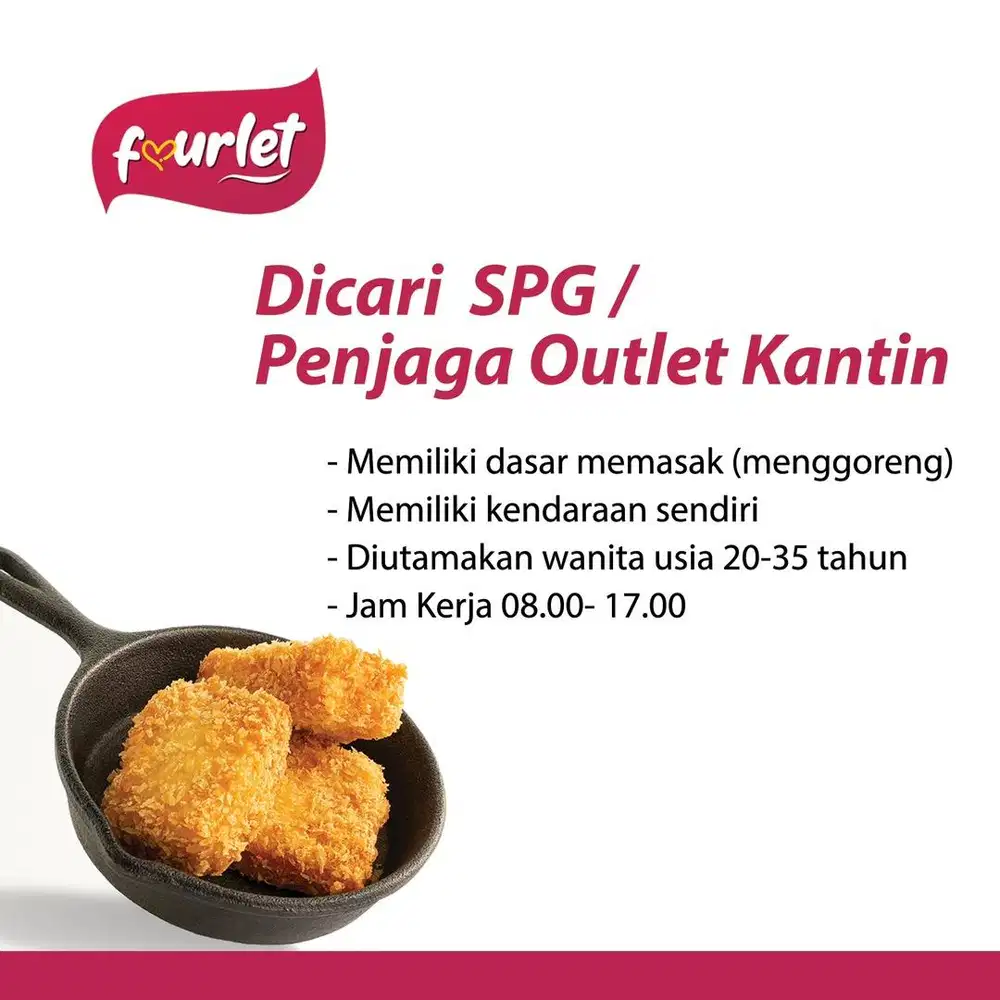 fourlet

Dicari SPG /
Penjaga Outlet Kantin

- Memiliki dasar memasak (menggoreng)
- Memiliki kendaraan sendiri
- Diutamakan wanita usia 20-35 tahun
- Jam Kerja 08.00- 17.00